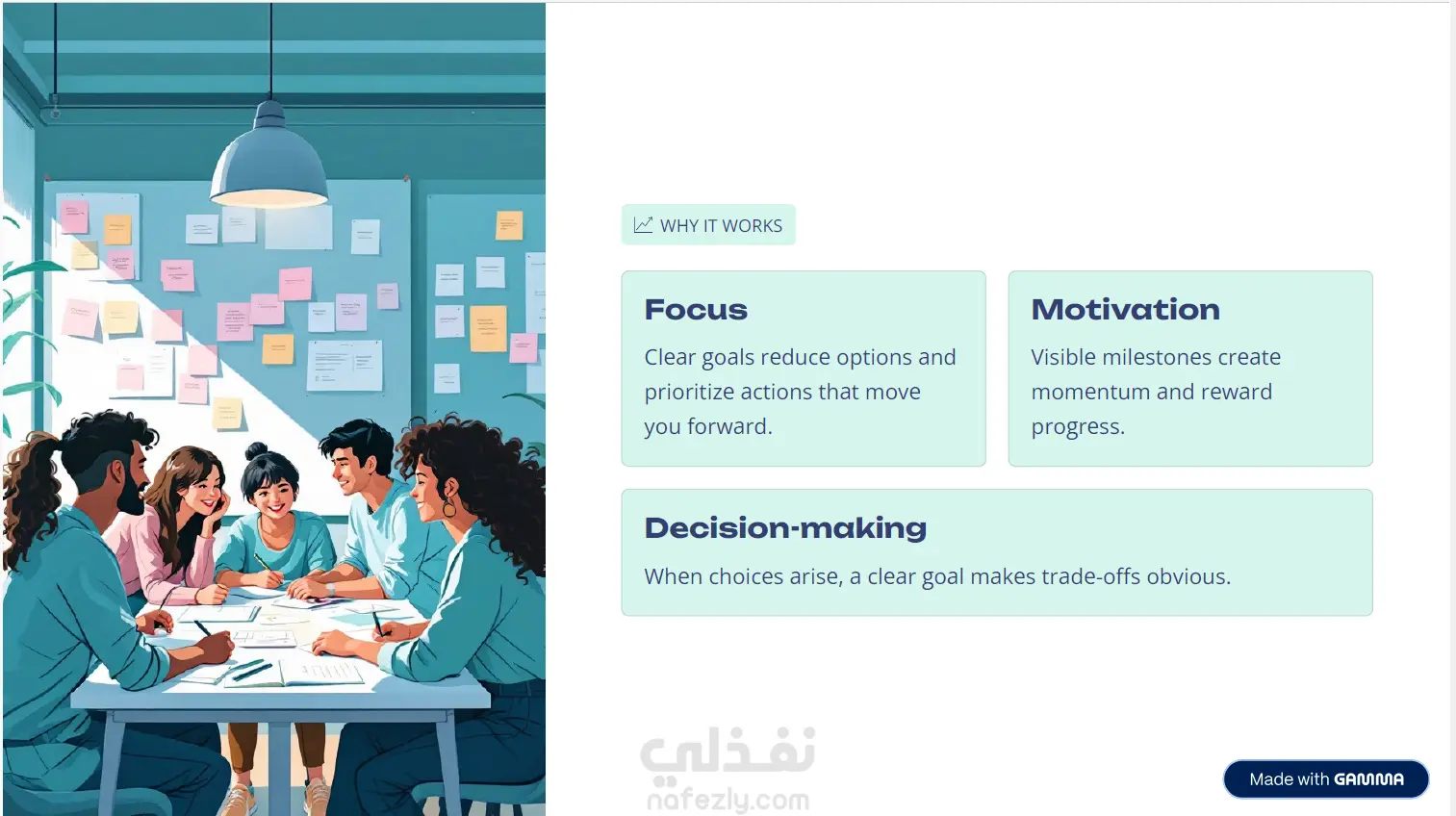 WHY IT WORKS

Focus

Clear goals reduce options and prioritize actions that move you forward.

Motivation

Visible milestones create momentum and reward progress.

Decision-making

When choices arise, a clear goal makes trade-offs obvious.

نفذلي
nafezly.com

Made with GAMMA